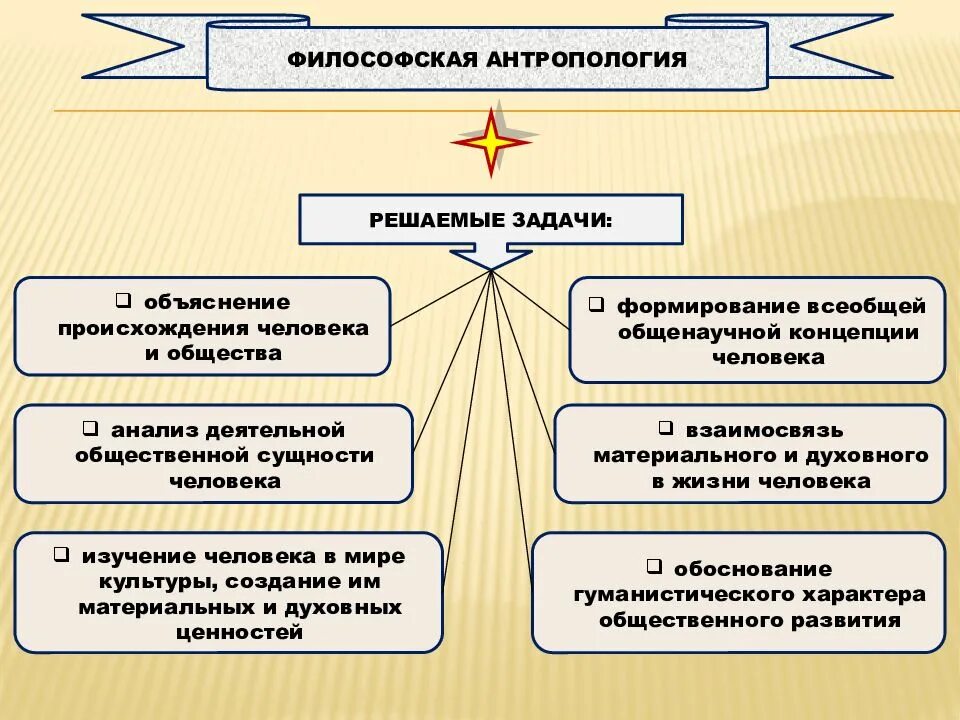 ФИЛОСОФСКАЯ АНТРОПОЛОГИЯ

РЕШАЕМЫЕ ЗАДАЧИ:

❑ объяснение происхождения человека и общества

❑ анализ деятельной общественной сущности человека

❑ изучение человека в мире культуры, создание им материальных и духовных ценностей

❑ формирование всеобщей общенаучной концепции человека

❑ взаимосвязь материального и духовного в жизни человека

❑ обоснование гуманистического характера общественного развития